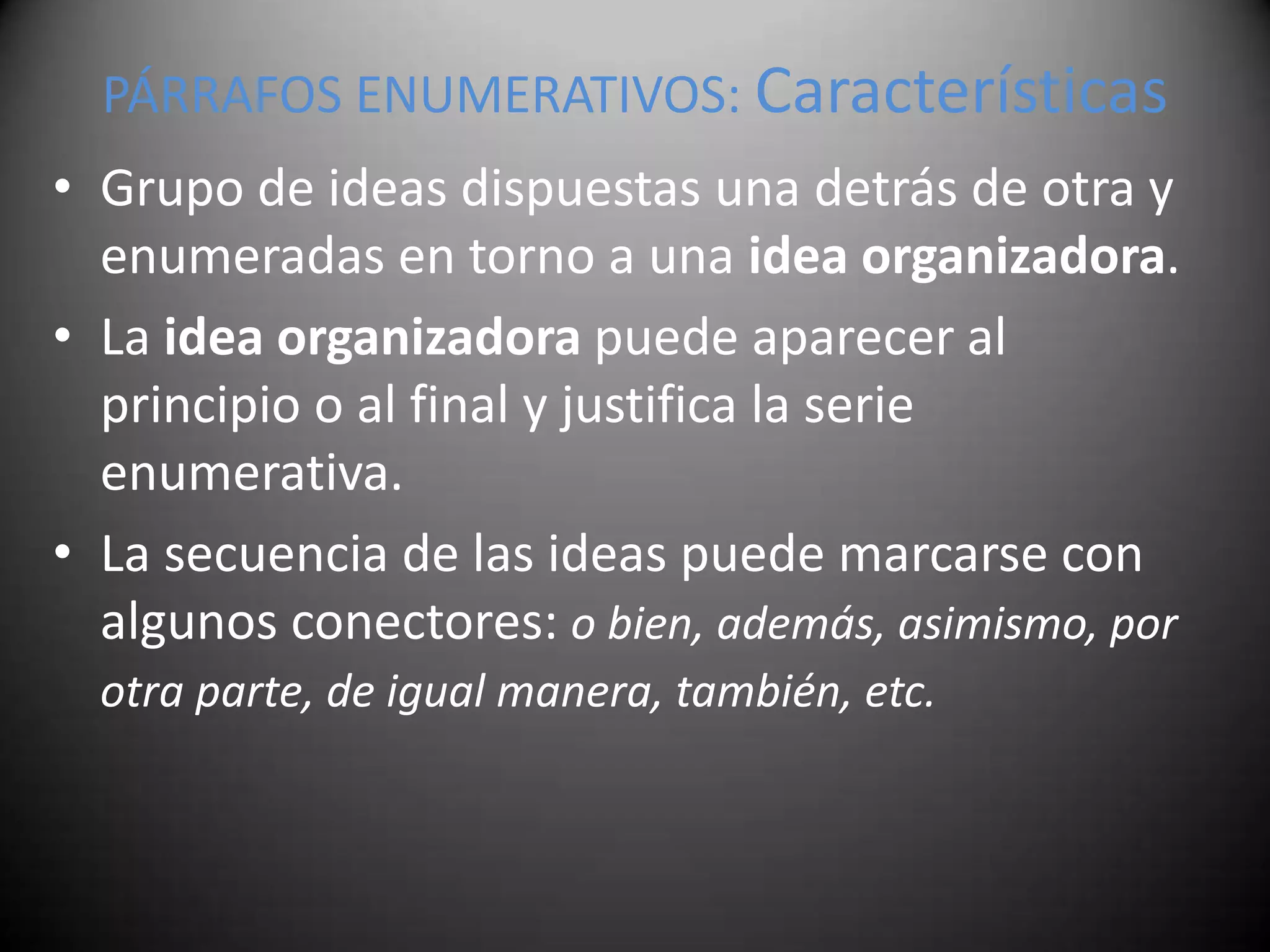 PÁRRAFOS ENUMERATIVOS: Características

• Grupo de ideas dispuestas una detrás de otra y enumeradas en torno a una idea organizadora.

• La idea organizadora puede aparecer al principio o al final y justifica la serie enumerativa.

• La secuencia de las ideas puede marcarse con algunos conectores: o bien, además, asimismo, por otra parte, de igual manera, también, etc.